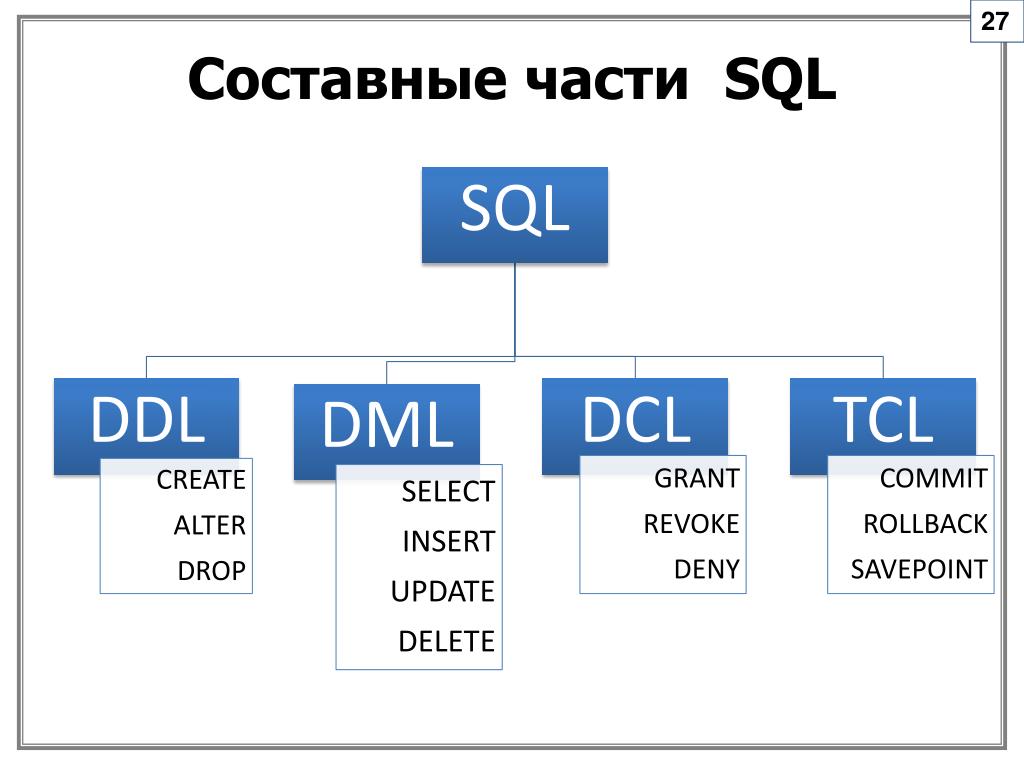 27

Составные части SQL

SQL

DDL
CREATE
ALTER
DROP

DML
SELECT
INSERT
UPDATE
DELETE

DCL
GRANT
REVOKE
DENY

TCL
COMMIT
ROLLBACK
SAVEPOINT